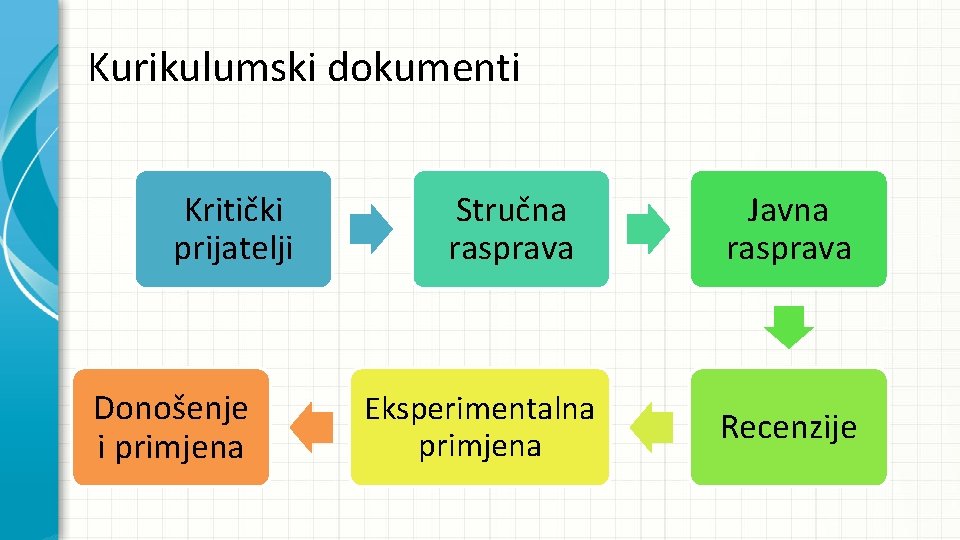 Kurikulumski dokumenti

Kritički prijatelji

Stručna rasprava

Javna rasprava

Recenzije

Eksperimentalna primjena

Donošenje i primjena